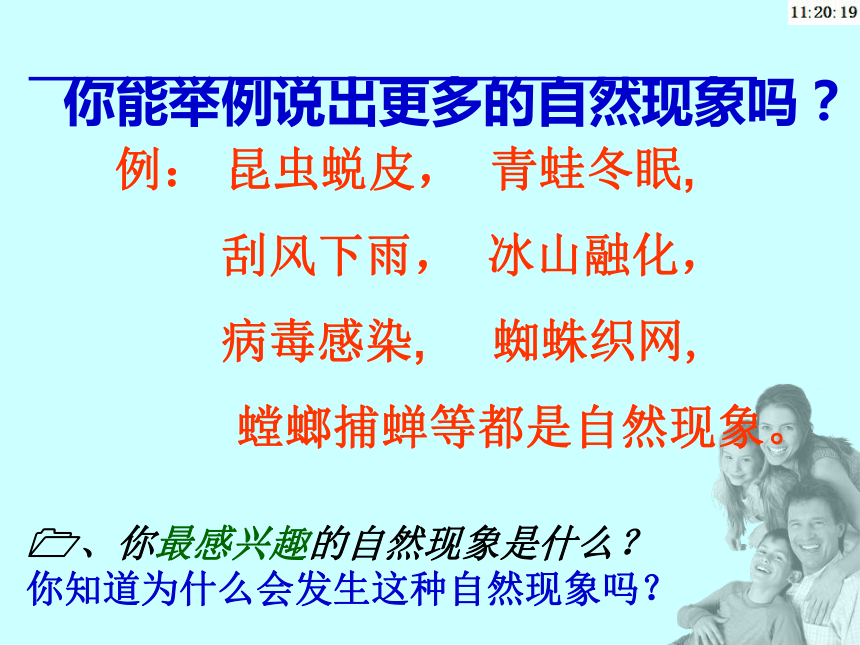 11:20:19

你能举例说出更多的自然现象吗？

例： 昆虫蜕皮， 青蛙冬眠,

刮风下雨， 冰山融化，

病毒感染, 蜘蛛织网,

螳螂捕蝉等都是自然现象。

、你最感兴趣的自然现象是什么？
你知道为什么会发生这种自然现象吗？